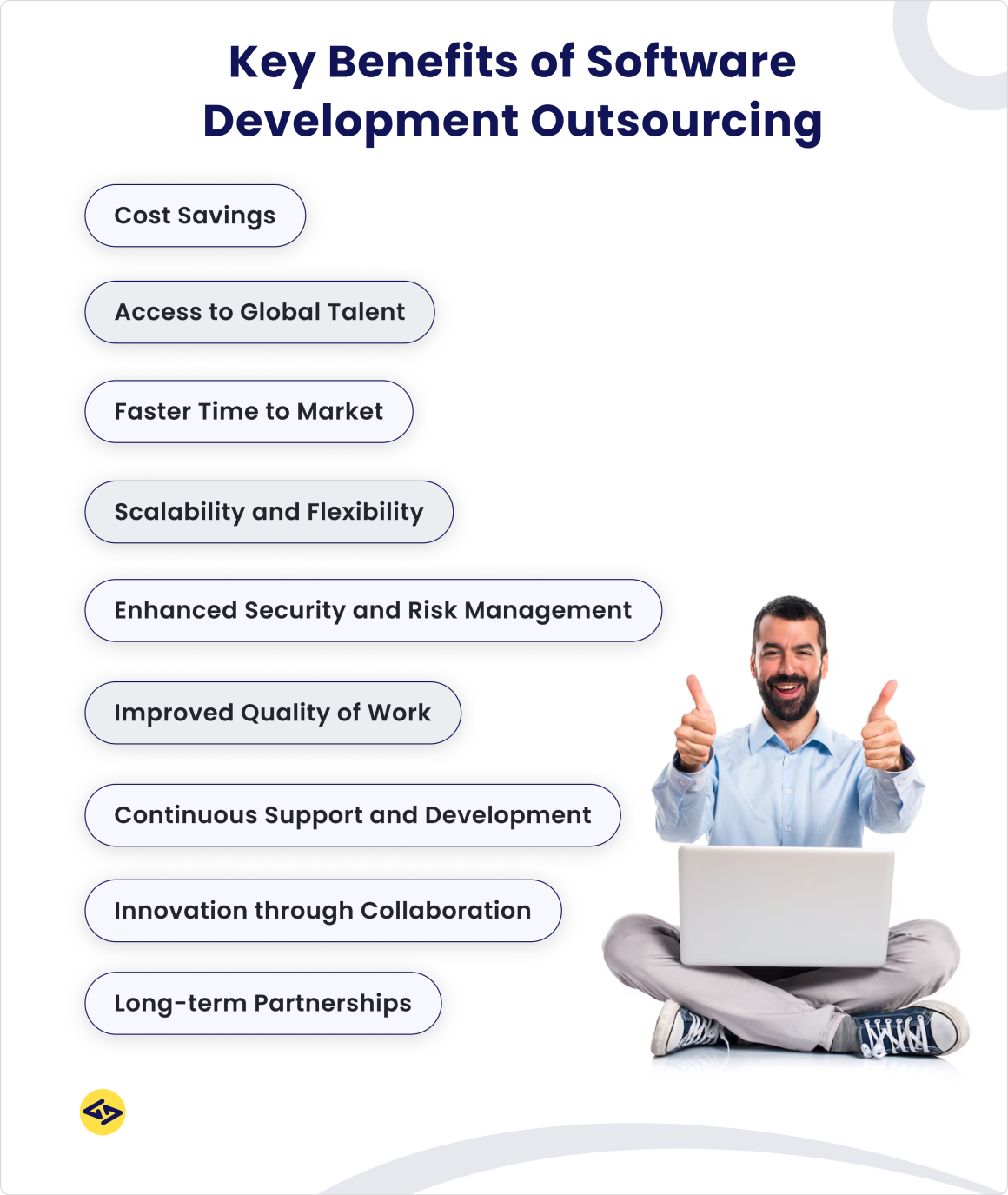 Key Benefits of Software Development Outsourcing

Cost Savings

Access to Global Talent

Faster Time to Market

Scalability and Flexibility

Enhanced Security and Risk Management

Improved Quality of Work

Continuous Support and Development

Innovation through Collaboration

Long-term Partnerships